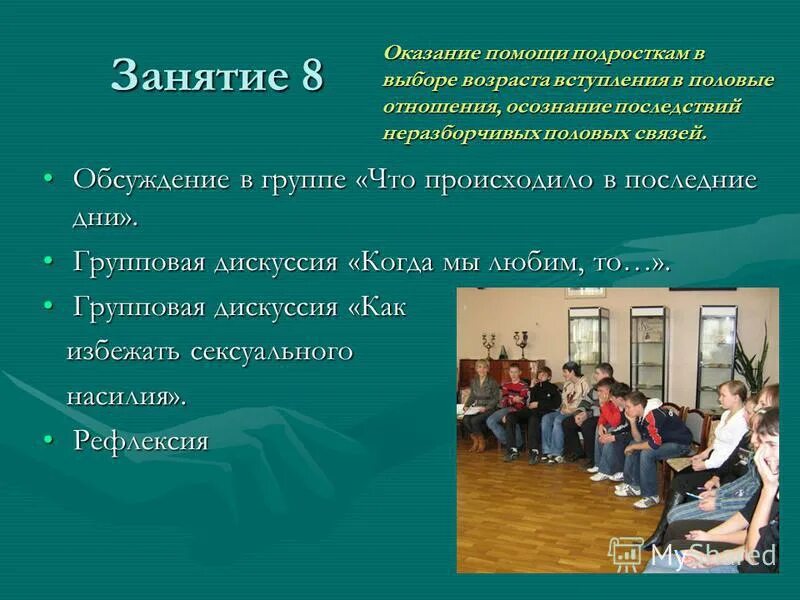 Занятие 8

Оказание помощи подросткам в выборе возраста вступления в половые отношения, осознание последствий неразборчивых половых связей.

• Обсуждение в группе «Что происходило в последние дни».
• Групповая дискуссия «Когда мы любим, то…».
• Групповая дискуссия «Как избежать сексуального насилия».
• Рефлексия

MyShared